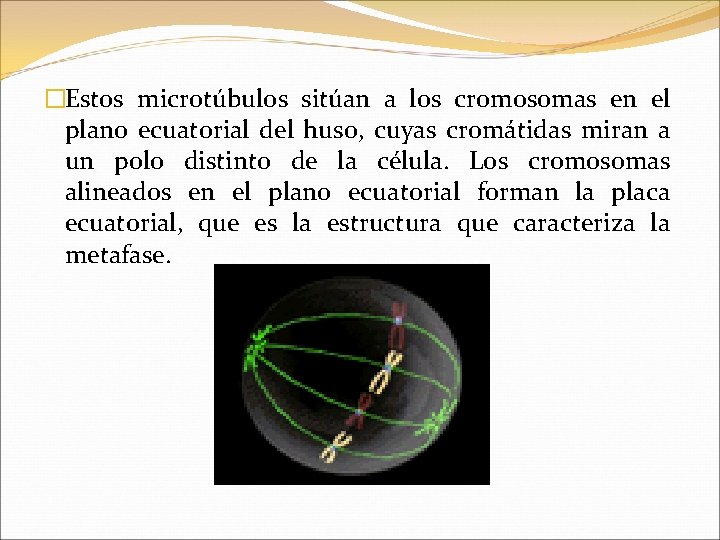 Estos microtúbulos sitúan a los cromosomas en el plano ecuatorial del huso, cuyas cromátidas miran a un polo distinto de la célula. Los cromosomas alineados en el plano ecuatorial forman la placa ecuatorial, que es la estructura que caracteriza la metafase.